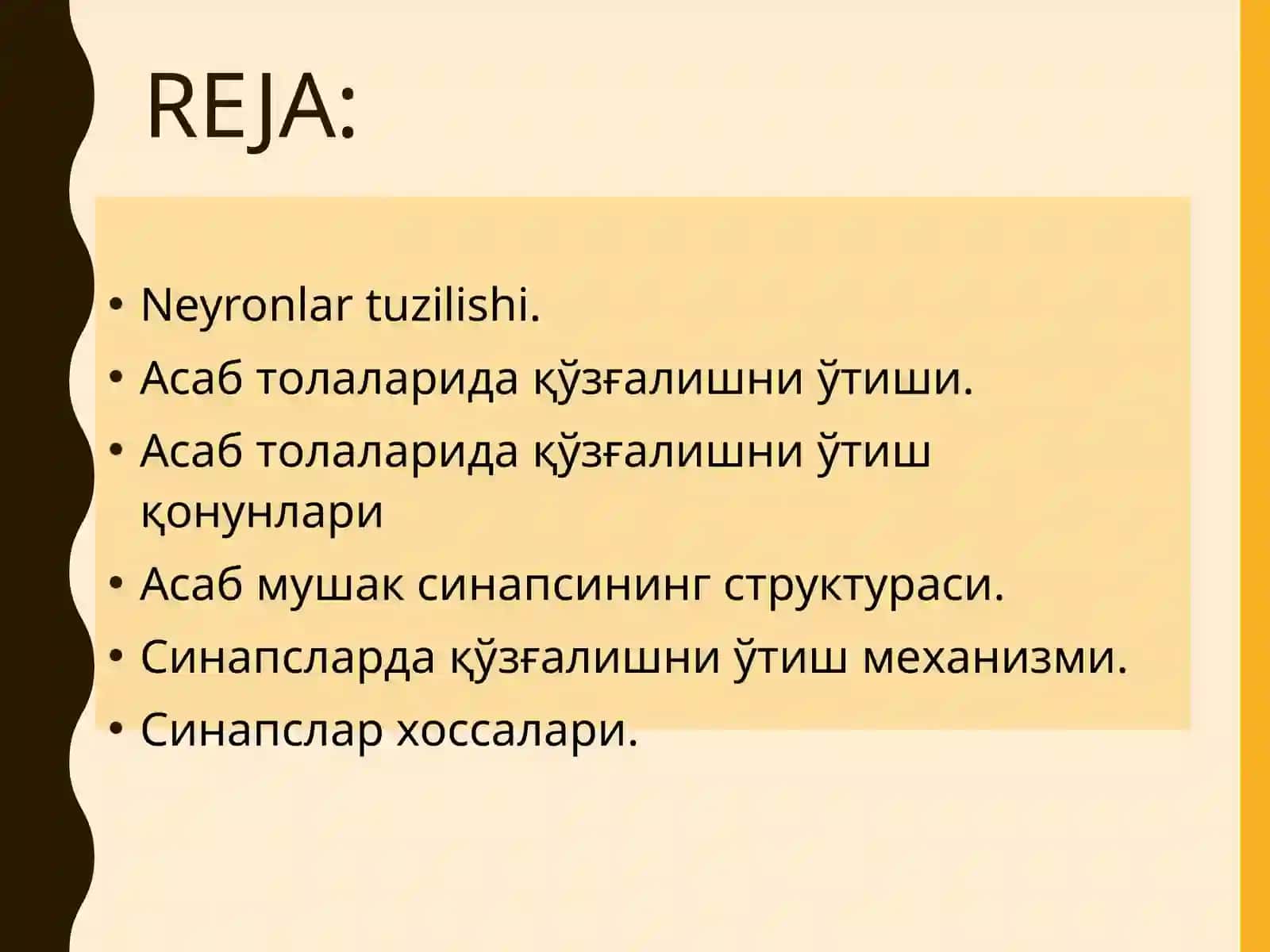 REJA:

• Neyronlar tuzilishi.
• Асаб толаларида қўзғалишни ўтиши.
• Асаб толаларида қўзғалишни ўтиш қонунлари
• Асаб мушак синапсининг структураси.
• Синапсларда қўзғалишни ўтиш механизми.
• Синапслар хоссалари.